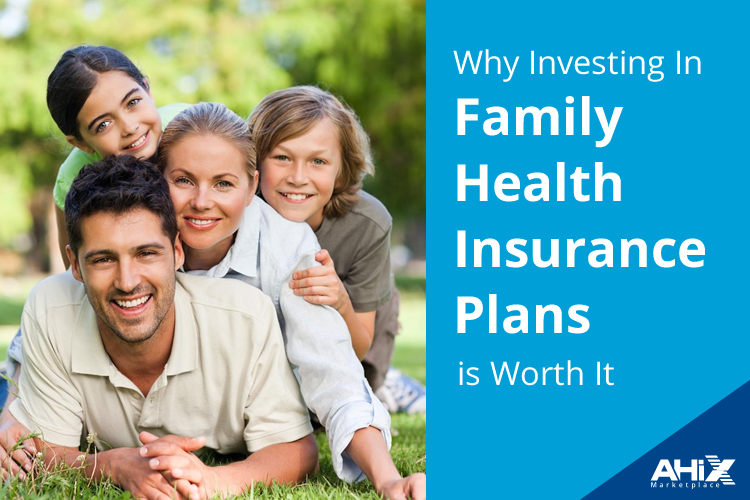 Why Investing In
Family Health Insurance Plans
is Worth It

AHIX
Marketplace